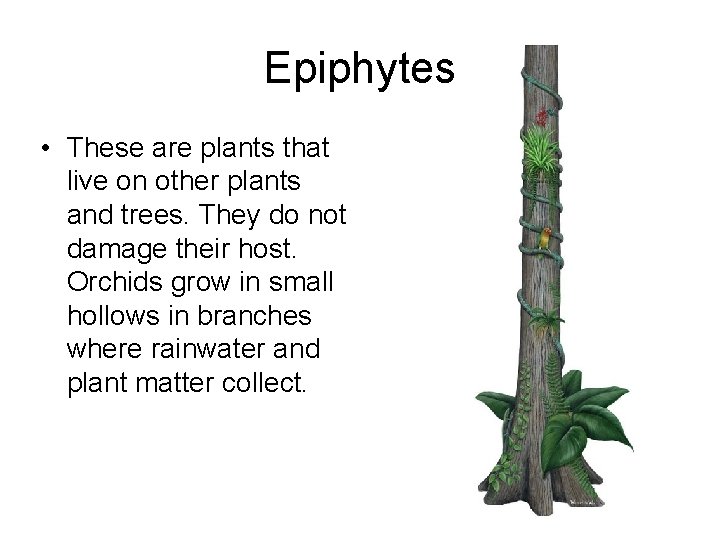 Epiphytes

• These are plants that live on other plants and trees. They do not damage their host. Orchids grow in small hollows in branches where rainwater and plant matter collect.